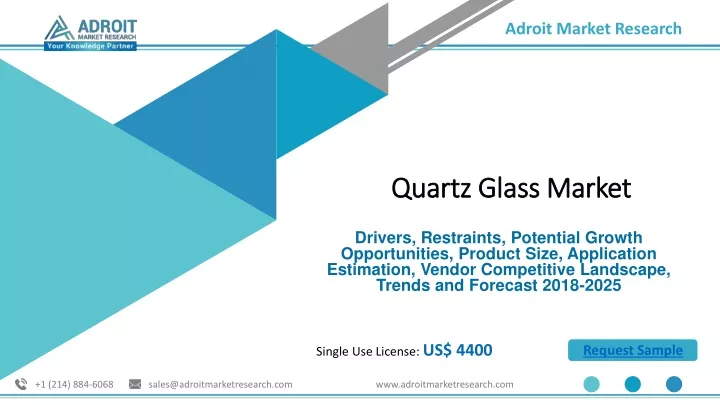 ADROIT
MARKET RESEARCH
Your Knowledge Partner

Adroit Market Research

Quartz Glass Market

Drivers, Restraints, Potential Growth Opportunities, Product Size, Application Estimation, Vendor Competitive Landscape, Trends and Forecast 2018-2025

Single Use License: US$ 4400

Request Sample

+1 (214) 884-6068 sales@adroitmarketresearch.com www.adroitmarketresearch.com